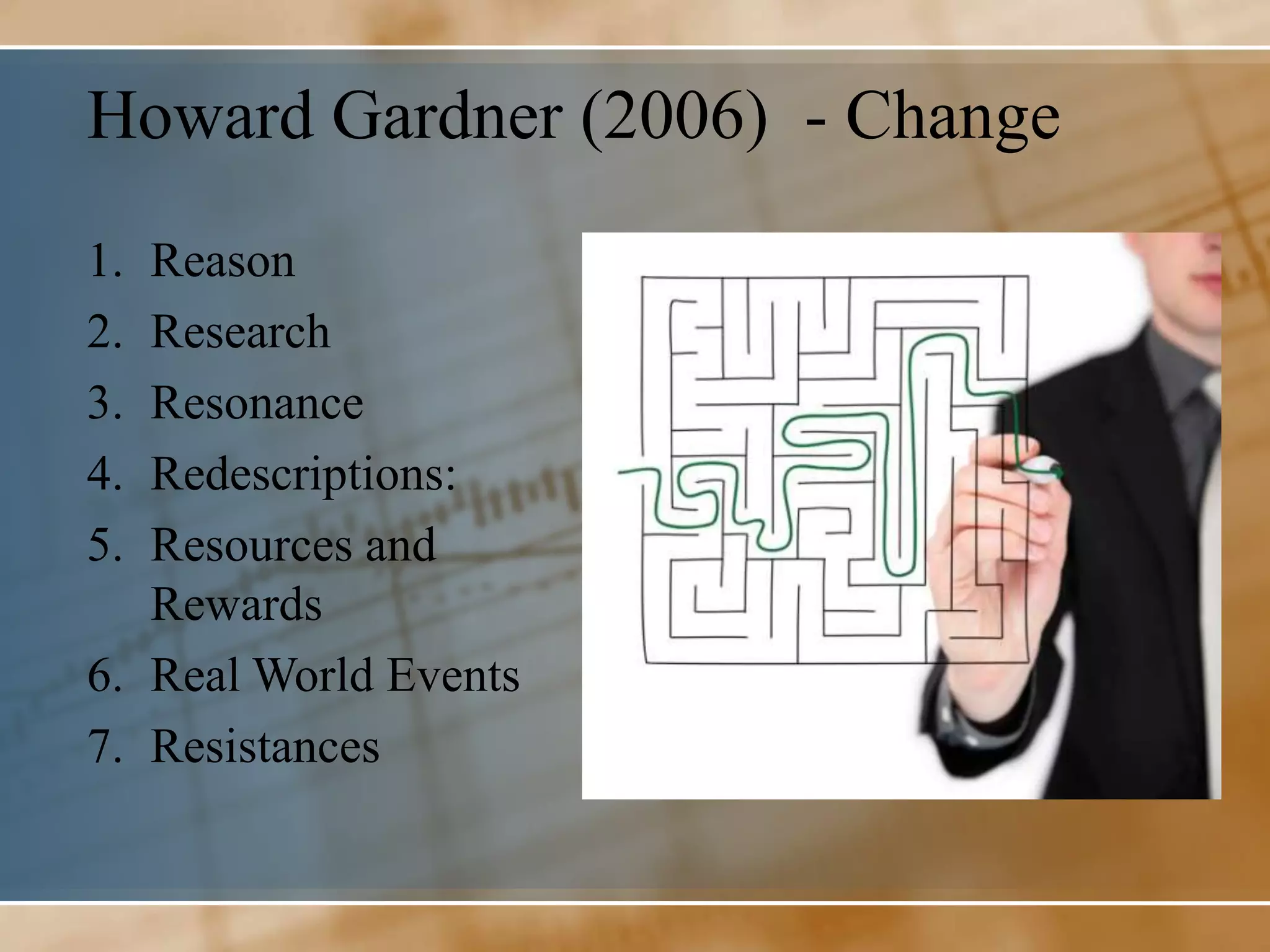 Howard Gardner (2006)  - Change

1. Reason
2. Research
3. Resonance
4. Redescriptions:
5. Resources and Rewards
6. Real World Events
7. Resistances